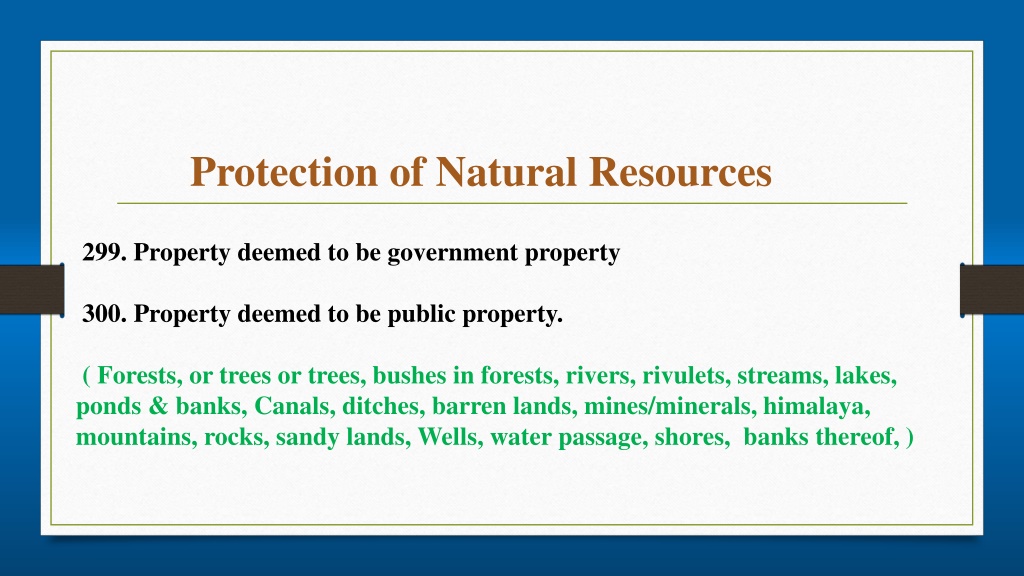 Protection of Natural Resources

299. Property deemed to be government property

300. Property deemed to be public property.

( Forests, or trees or trees, bushes in forests, rivers, rivulets, streams, lakes, ponds & banks, Canals, ditches, barren lands, mines/minerals, himalaya, mountains, rocks, sandy lands, Wells, water passage, shores, banks thereof, )